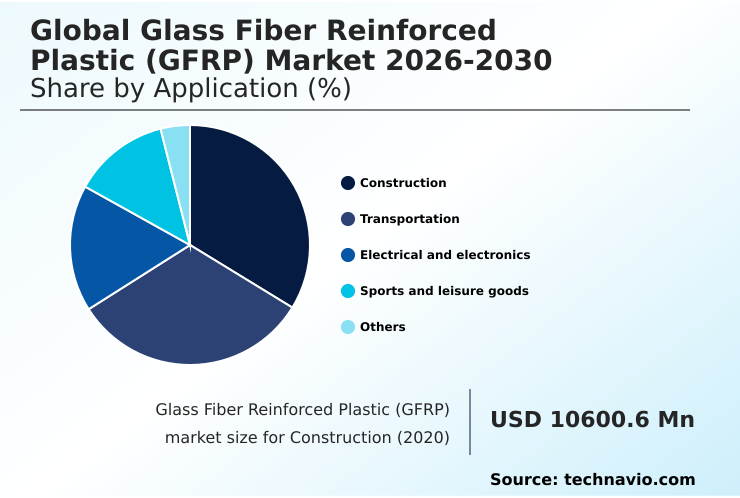 Global Glass Fiber Reinforced Plastic (GFRP) Market 2026-2030
Share by Application (%)

Construction
Transportation
Electrical and electronics
Sports and leisure goods
Others

Glass Fiber Reinforced Plastic (GFRP) market size for Construction (2020)

USD 10600.6 Mn

Source: technavio.com